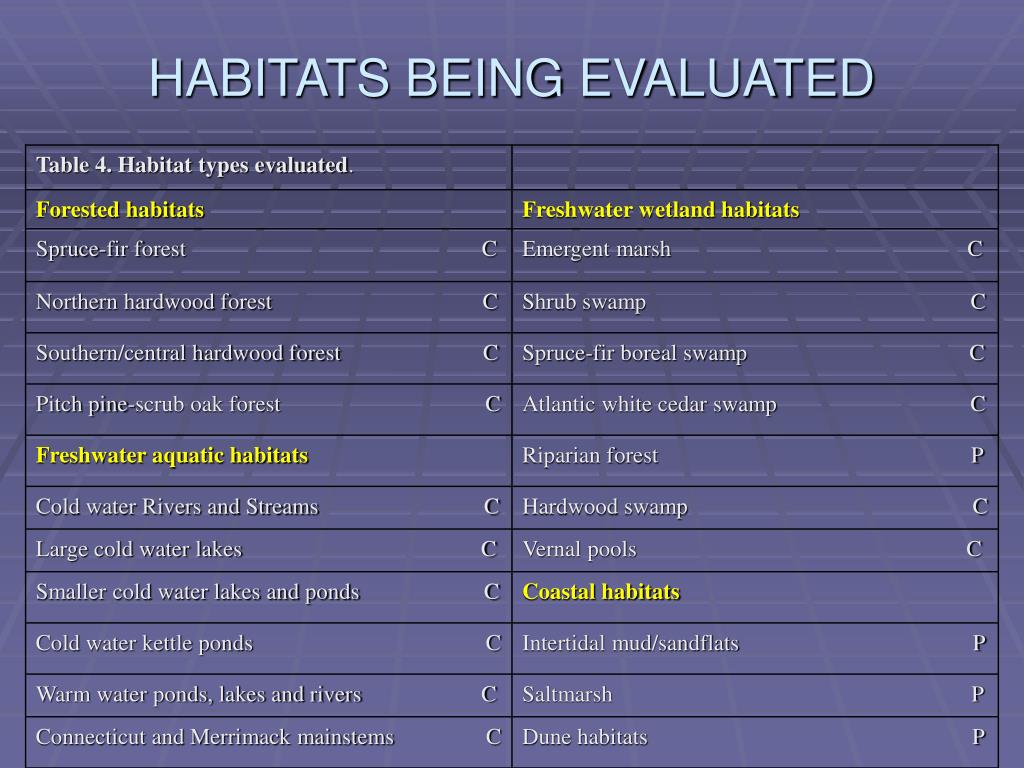 HABITATS BEING EVALUATED

| Table 4. Habitat types evaluated. | |
|---|---|
| Forested habitats | Freshwater wetland habitats |
| Spruce-fir forest C | Emergent marsh C |
| Northern hardwood forest C | Shrub swamp C |
| Southern/central hardwood forest C | Spruce-fir boreal swamp C |
| Pitch pine-scrub oak forest C | Atlantic white cedar swamp C |
| Freshwater aquatic habitats | Riparian forest P |
| Cold water Rivers and Streams C | Hardwood swamp C |
| Large cold water lakes C | Vernal pools C |
| Smaller cold water lakes and ponds C | Coastal habitats |
| Cold water kettle ponds C | Intertidal mud/sandflats P |
| Warm water ponds, lakes and rivers C | Saltmarsh P |
| Connecticut and Merrimack mainstems C | Dune habitats P |